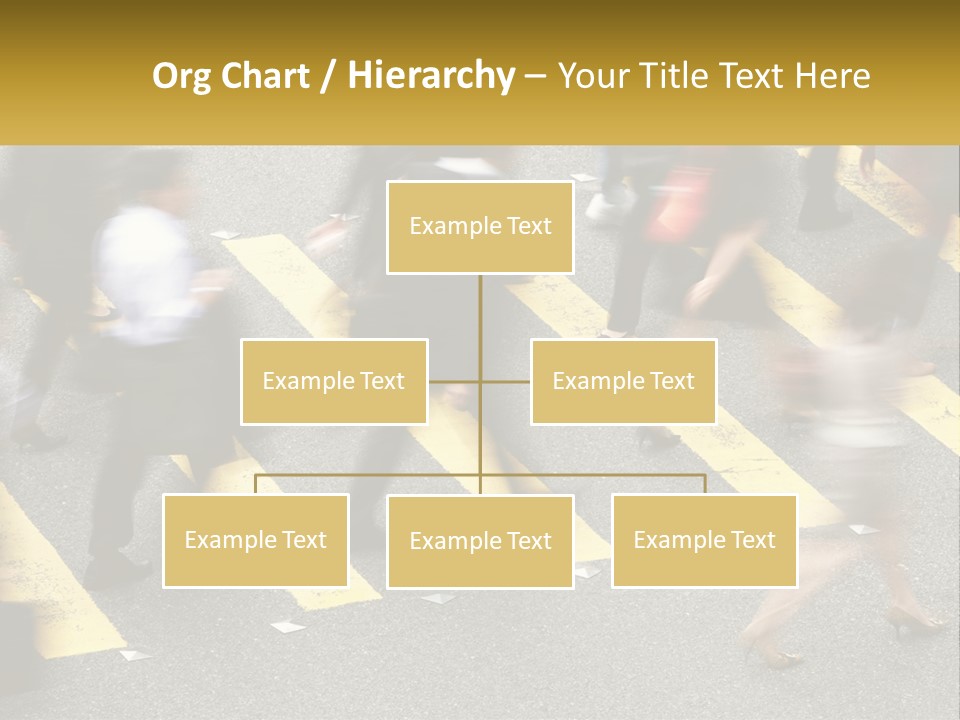 Org Chart / Hierarchy – Your Title Text Here

Example Text

Example Text

Example Text

Example Text

Example Text

Example Text